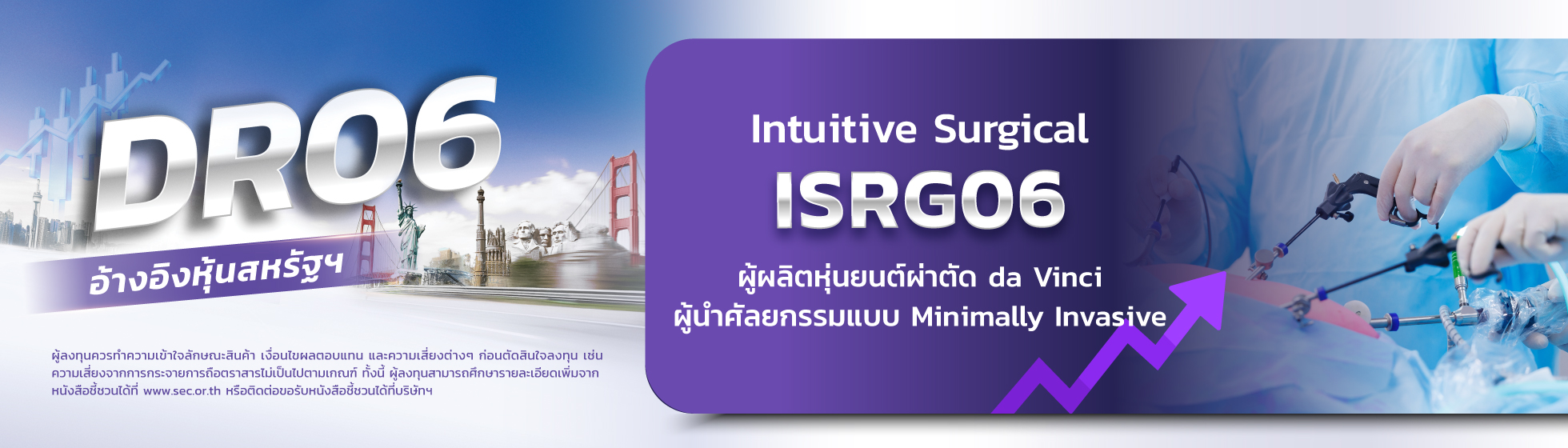 DR06

อ้างอิงหุ้นสหรัฐฯ

ผู้ลงทุนควรทำความเข้าใจลักษณะสินค้า เงื่อนไขผลตอบแทน และความเสี่ยงต่างๆ ก่อนตัดสินใจลงทุน เช่น ความเสี่ยงจากการกระจายการถือตราสารไม่เป็นไปตามเกณฑ์ ทั้งนี้ ผู้ลงทุนสามารถศึกษารายละเอียดเพิ่มจากหนังสือชี้ชวนได้ที่ www.sec.or.th หรือติดต่อขอรับหนังสือชี้ชวนได้ที่บริษัทฯ

Intuitive Surgical

ISRG06

ผู้ผลิตหุ่นยนต์ผ่าตัด da Vinci
ผู้นำศัลยกรรมแบบ Minimally Invasive